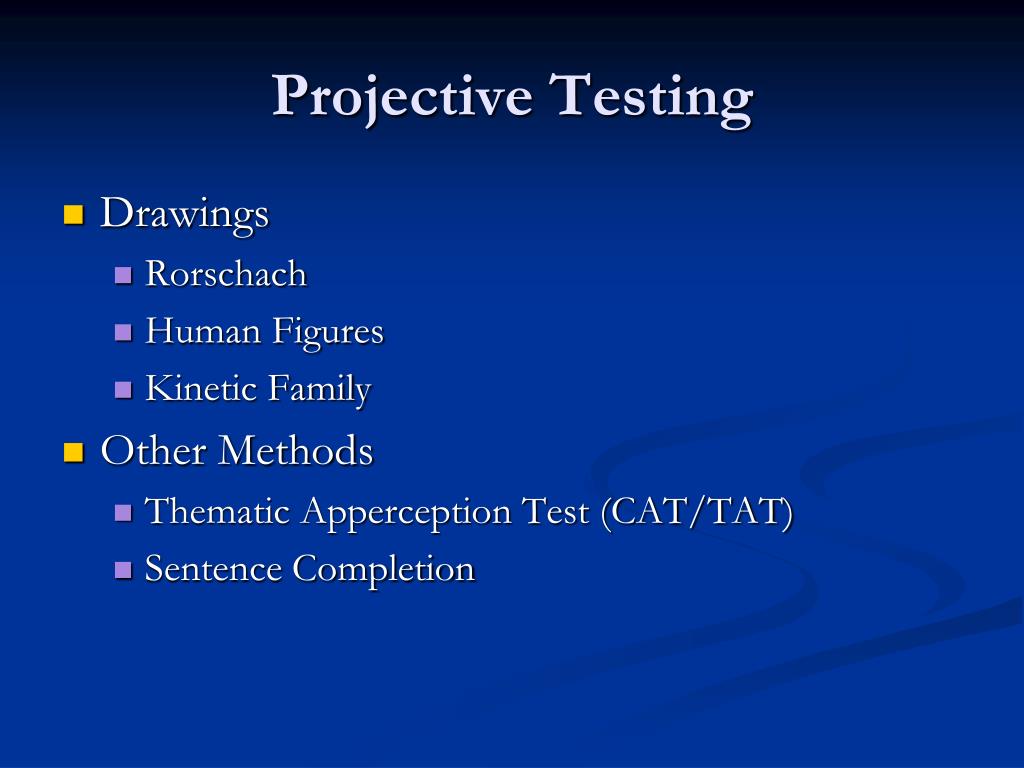 Projective Testing

- Drawings
  - Rorschach
  - Human Figures
  - Kinetic Family
- Other Methods
  - Thematic Apperception Test (CAT/TAT)
  - Sentence Completion